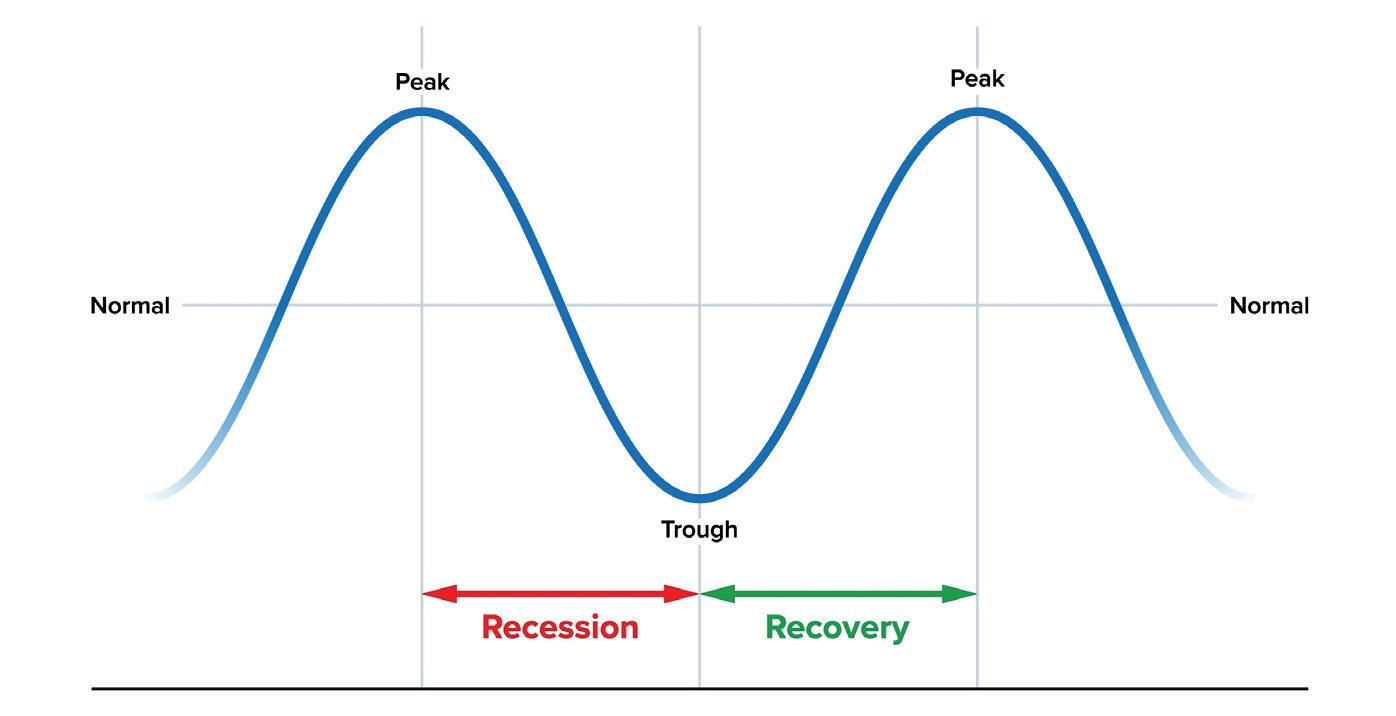 Peak
Peak
Normal
Normal
Trough
Recession
Recovery